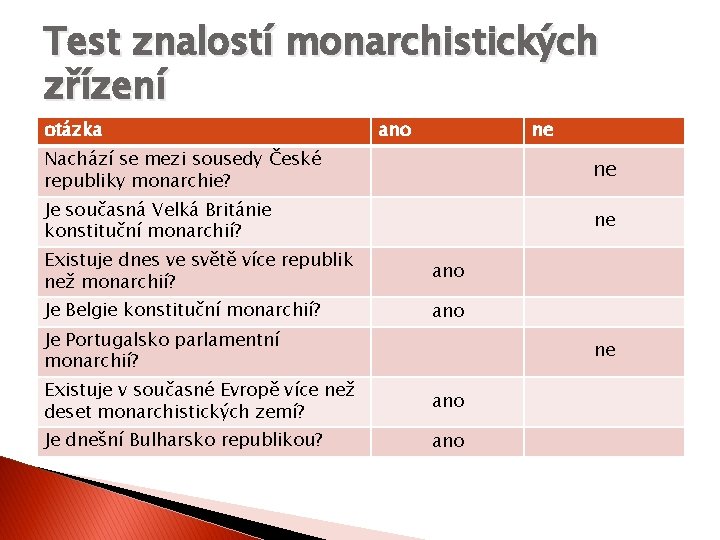 Test znalostí monarchistických zřízení

| otázka | ano | ne |
|---|---|---|
| Nachází se mezi sousedy České republiky monarchie? | | ne |
| Je současná Velká Británie konstituční monarchií? | | ne |
| Existuje dnes ve světě více republik než monarchií? | ano | |
| Je Belgie konstituční monarchií? | ano | |
| Je Portugalsko parlamentní monarchií? | | ne |
| Existuje v současné Evropě více než deset monarchistických zemí? | ano | |
| Je dnešní Bulharsko republikou? | ano | |